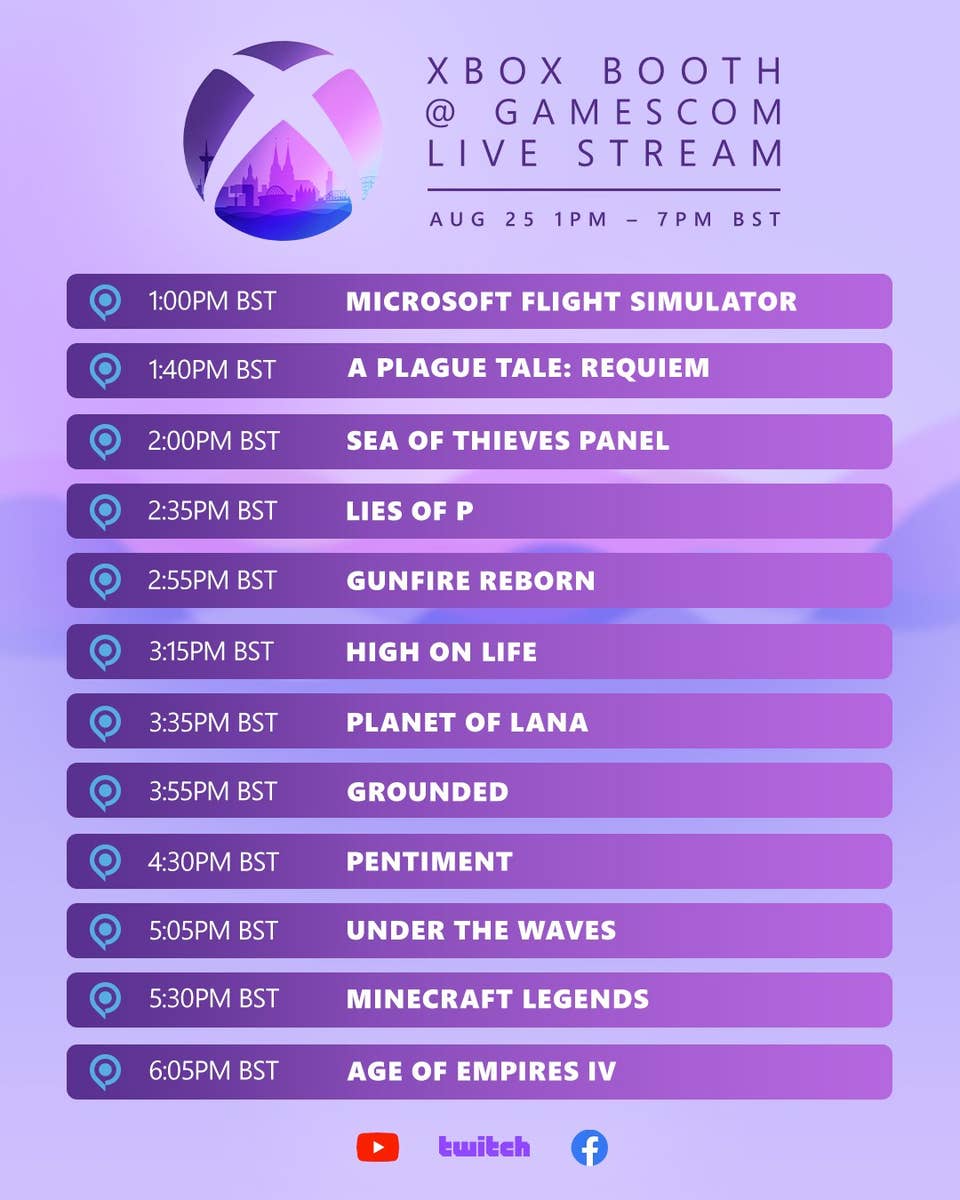 XBOX BOOTH
@ GAMESCOM
LIVE STREAM

AUG 25 1PM – 7PM BST

1:00PM BST MICROSOFT FLIGHT SIMULATOR

1:40PM BST A PLAGUE TALE: REQUIEM

2:00PM BST SEA OF THIEVES PANEL

2:35PM BST LIES OF P

2:55PM BST GUNFIRE REBORN

3:15PM BST HIGH ON LIFE

3:35PM BST PLANET OF LANA

3:55PM BST GROUNDED

4:30PM BST PENTIMENT

5:05PM BST UNDER THE WAVES

5:30PM BST MINECRAFT LEGENDS

6:05PM BST AGE OF EMPIRES IV

twitch